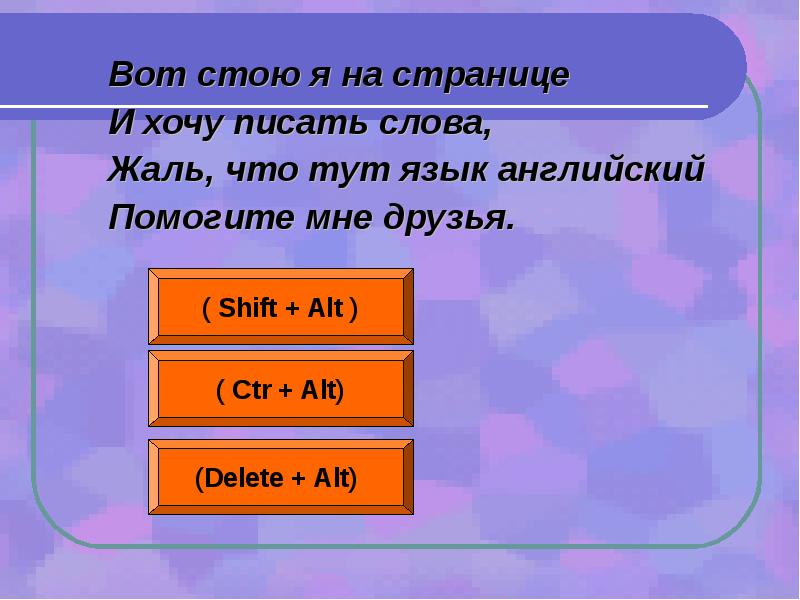 Вот стою я на странице
И хочу писать слова,
Жаль, что тут язык английский
Помогите мне друзья.

( Shift + Alt )

( Ctr + Alt)

(Delete + Alt)